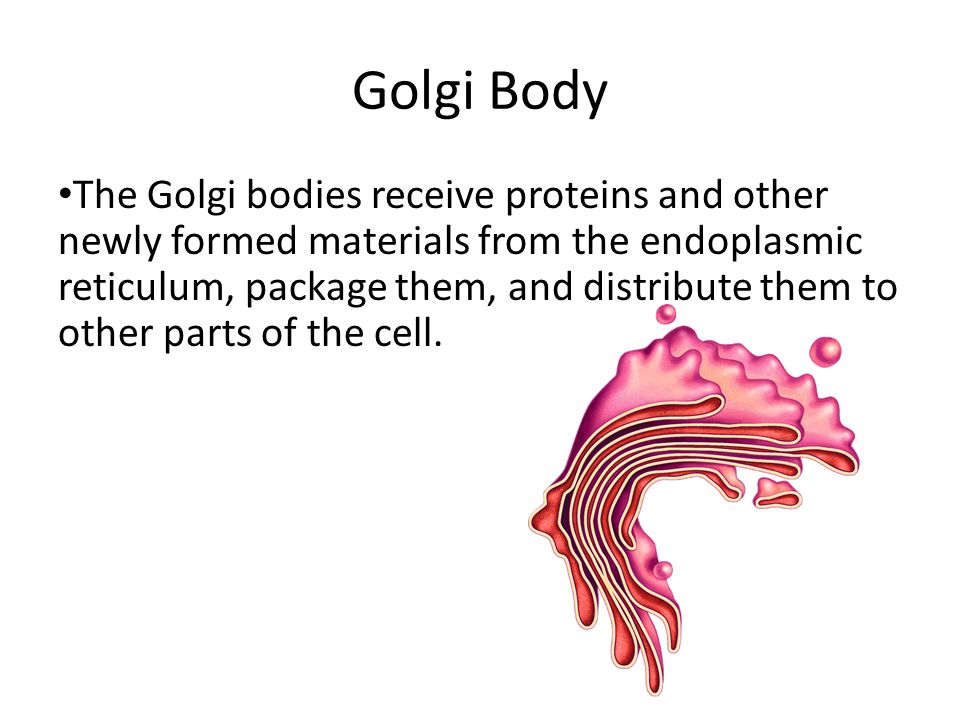 Golgi Body

•The Golgi bodies receive proteins and other newly formed materials from the endoplasmic reticulum, package them, and distribute them to other parts of the cell.